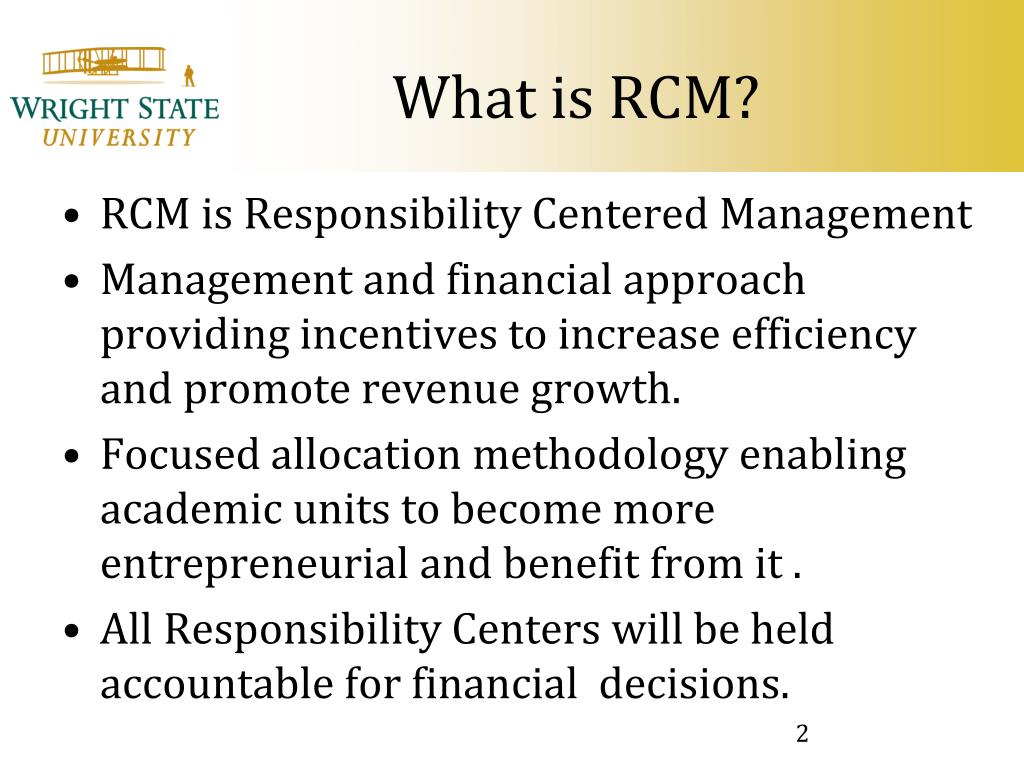 WRIGHT STATE UNIVERSITY

What is RCM?

• RCM is Responsibility Centered Management
• Management and financial approach providing incentives to increase efficiency and promote revenue growth.
• Focused allocation methodology enabling academic units to become more entrepreneurial and benefit from it .
• All Responsibility Centers will be held accountable for financial decisions.

2